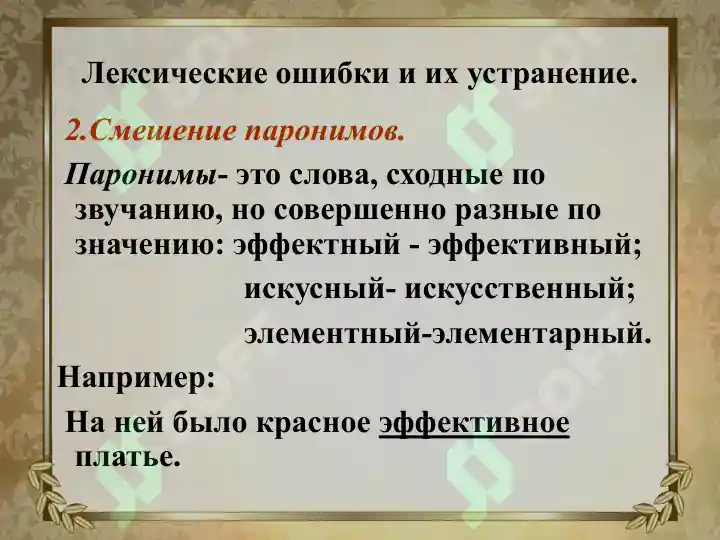 Лексические ошибки и их устранение.

2.Смешение паронимов.

Паронимы- это слова, сходные по звучанию, но совершенно разные по значению: эффектный - эффективный;

искусный- искусственный;

элементный-элементарный.

Например:

На ней было красное эффективное платье.